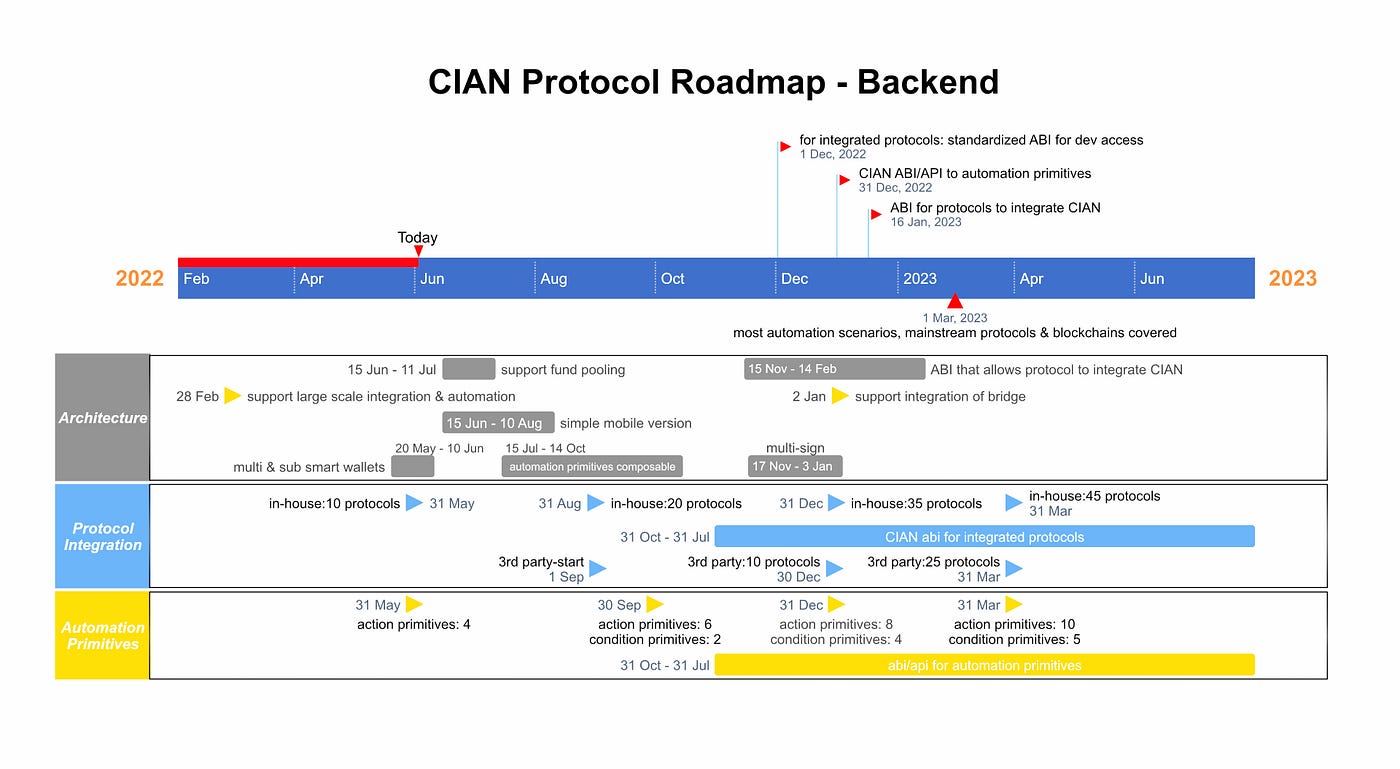 CIAN Protocol Roadmap - Backend

for integrated protocols: standardized ABI for dev access
1 Dec, 2022

CIAN ABI/API to automation primitives
31 Dec, 2022

ABI for protocols to integrate CIAN
16 Jan, 2023

Today

2022 Feb Apr Jun Aug Oct Dec 2023 Apr Jun 2023

1 Mar, 2023
most automation scenarios, mainstream protocols & blockchains covered

Architecture

15 Jun - 11 Jul support fund pooling
15 Nov - 14 Feb ABI that allows protocol to integrate CIAN
28 Feb support large scale integration & automation
2 Jan support integration of bridge
15 Jun - 10 Aug simple mobile version
20 May - 10 Jun
multi & sub smart wallets
15 Jul - 14 Oct
automation primitives composable
multi-sign
17 Nov - 3 Jan

Protocol Integration

in-house:10 protocols 31 May
31 Aug in-house:20 protocols
31 Dec in-house:35 protocols
in-house:45 protocols
31 Mar
31 Oct - 31 Jul CIAN abi for integrated protocols
3rd party-start
1 Sep
3rd party:10 protocols
30 Dec
3rd party:25 protocols
31 Mar

Automation Primitives

31 May
action primitives: 4
30 Sep
action primitives: 6
condition primitives: 2
31 Dec
action primitives: 8
condition primitives: 4
31 Mar
action primitives: 10
condition primitives: 5
31 Oct - 31 Jul abi/api for automation primitives